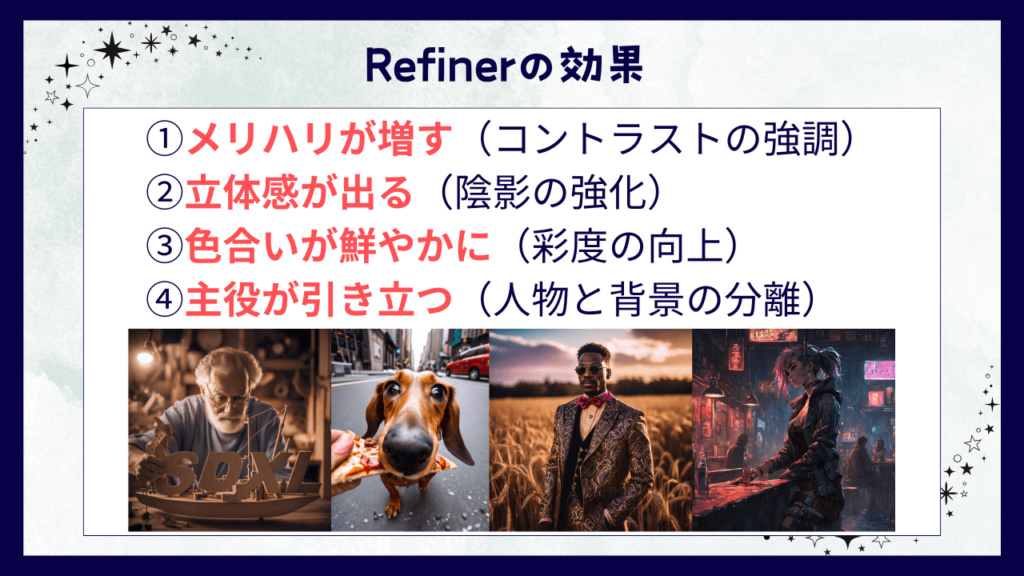 Refinerの効果

①メリハリが増す（コントラストの強調）
②立体感が出る（陰影の強化）
③色合いが鮮やかに（彩度の向上）
④主役が引き立つ（人物と背景の分離）

SDXL